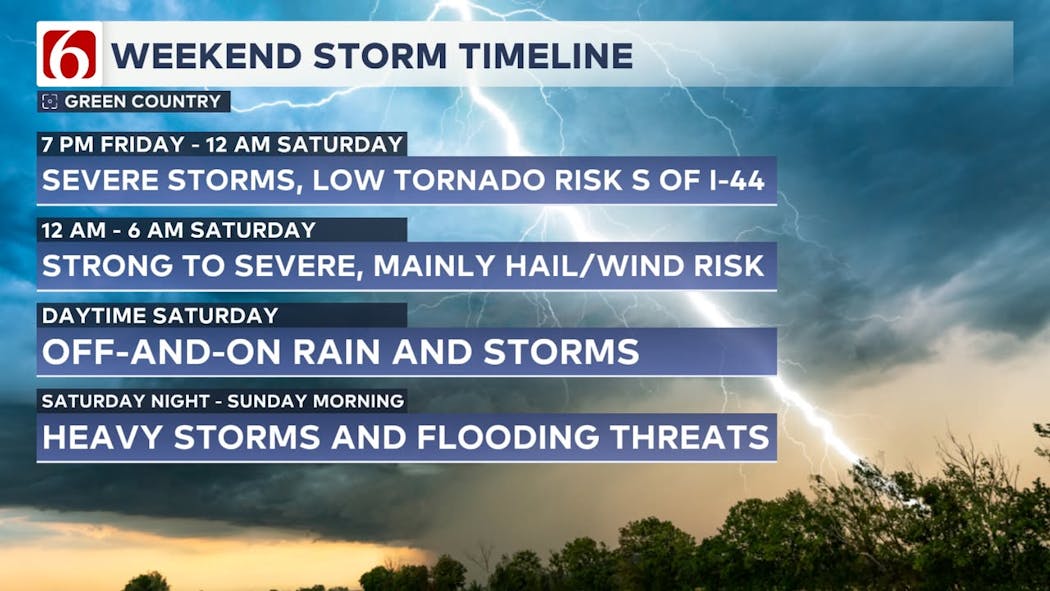 6 WEEKEND STORM TIMELINE

GREEN COUNTRY

7 PM FRIDAY - 12 AM SATURDAY
SEVERE STORMS, LOW TORNADO RISK S OF I-44

12 AM - 6 AM SATURDAY
STRONG TO SEVERE, MAINLY HAIL/WIND RISK

DAYTIME SATURDAY
OFF-AND-ON RAIN AND STORMS

SATURDAY NIGHT - SUNDAY MORNING
HEAVY STORMS AND FLOODING THREATS